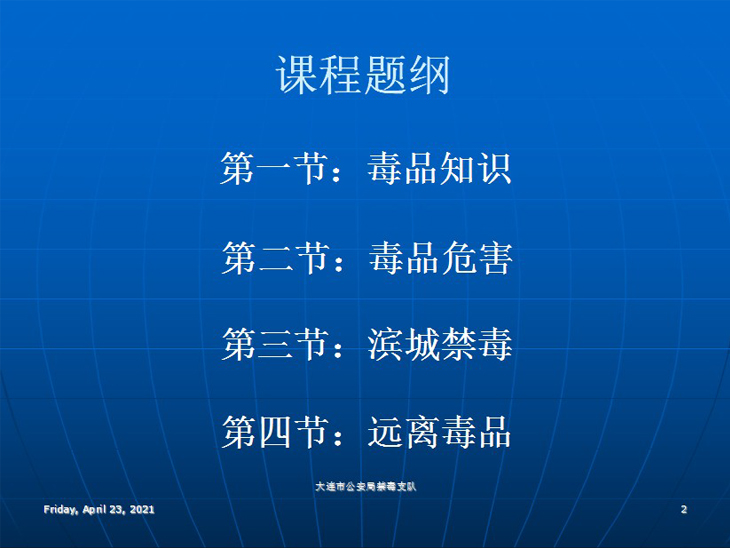 课程题纲

第一节：毒品知识

第二节：毒品危害

第三节：滨城禁毒

第四节：远离毒品

大连市公安局禁毒支队

Friday, April 23, 2021

2